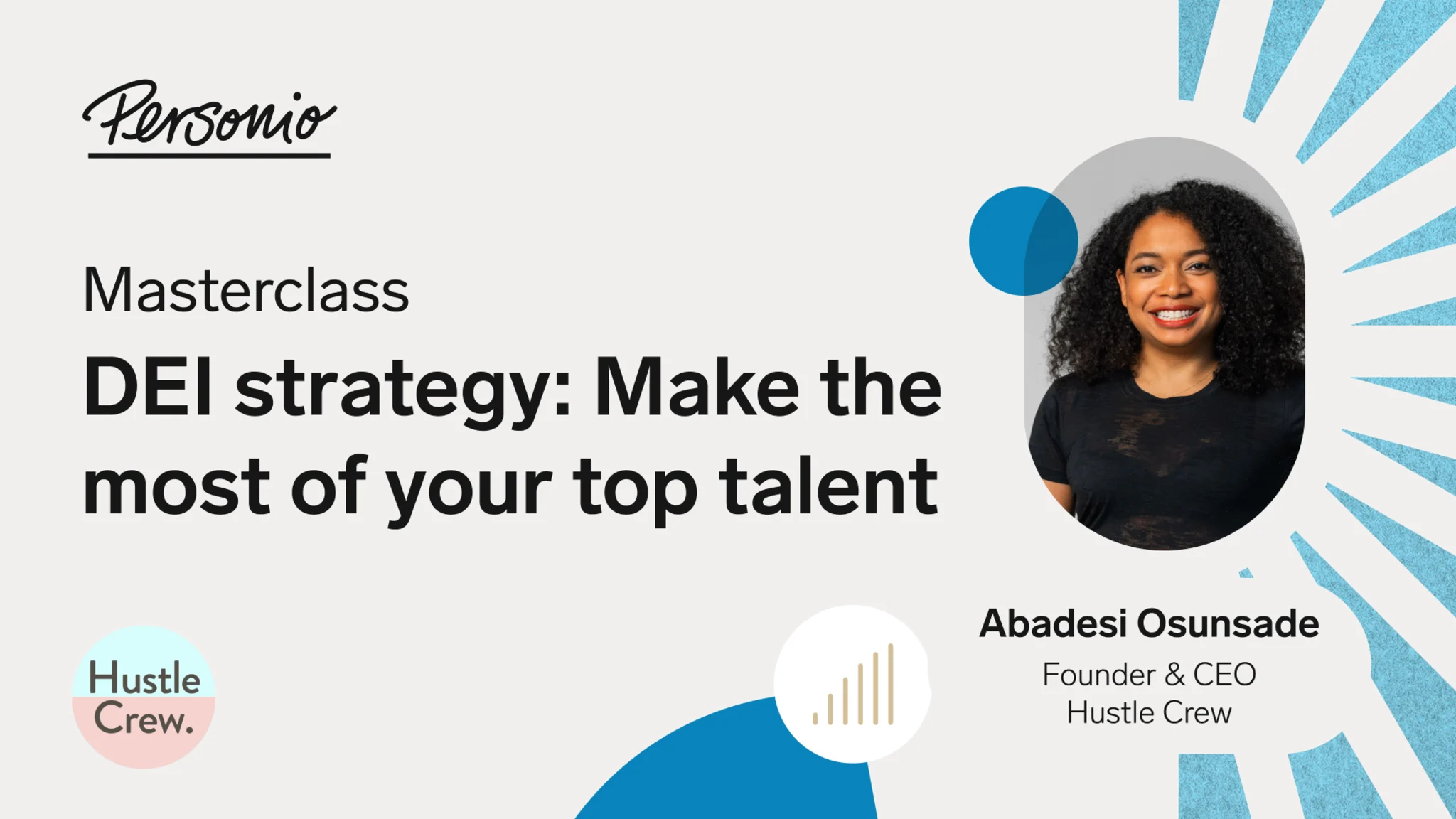 Personio

Masterclass

DEI strategy: Make the most of your top talent

Hustle Crew.

Abadesi Osunsade
Founder & CEO
Hustle Crew